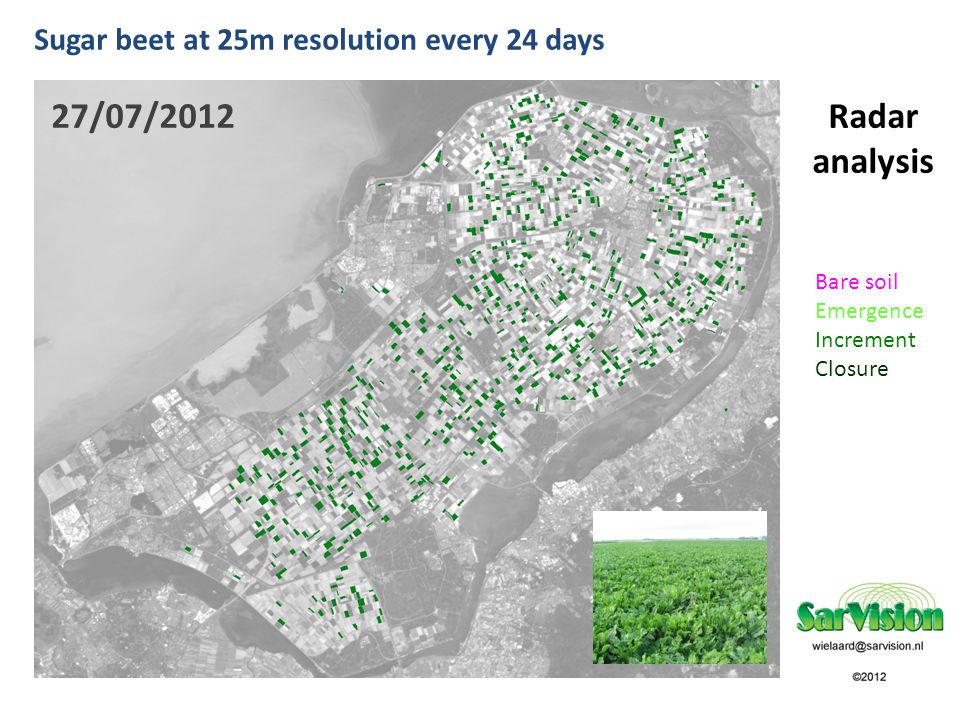 Sugar beet at 25m resolution every 24 days

27/07/2012

Radar analysis

Bare soil
Emergence
Increment
Closure

SarVision
wielaard@sarvision.nl

©2012